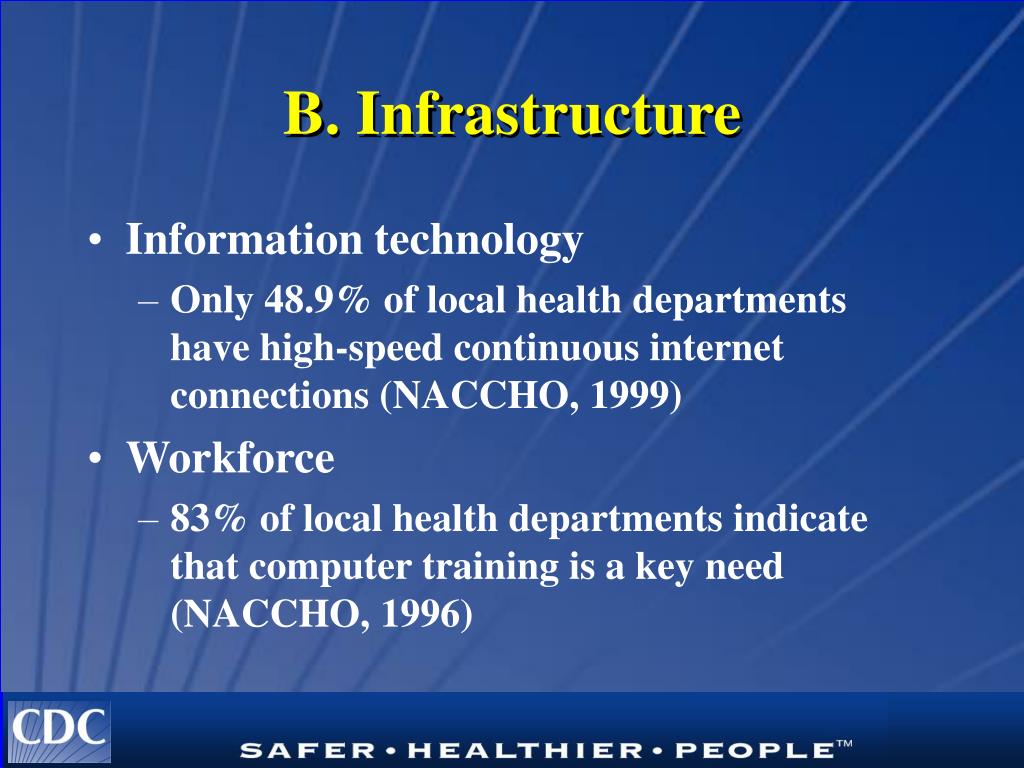 B. Infrastructure

• Information technology
– Only 48.9% of local health departments have high-speed continuous internet connections (NACCHO, 1999)

• Workforce
– 83% of local health departments indicate that computer training is a key need (NACCHO, 1996)

CDC

SAFER • HEALTHIER • PEOPLE™